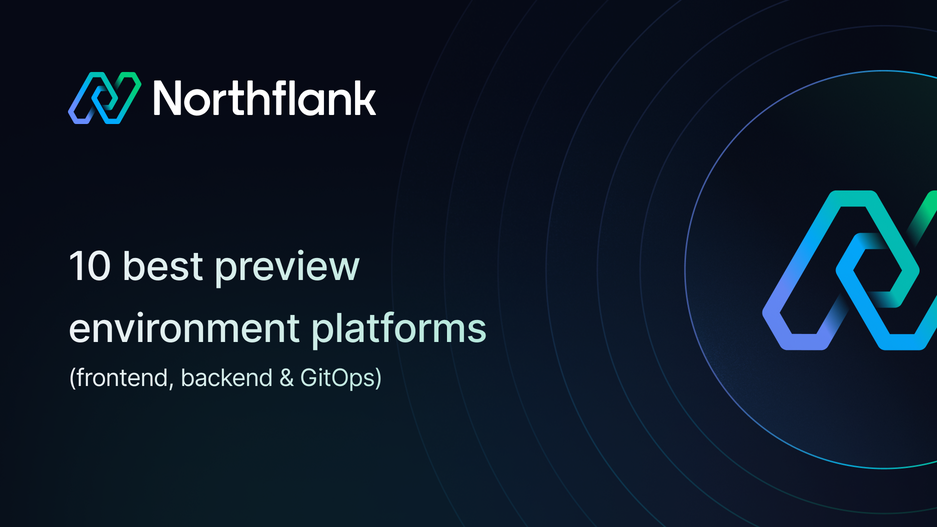 Northflank

10 best preview environment platforms

(frontend, backend & GitOps)